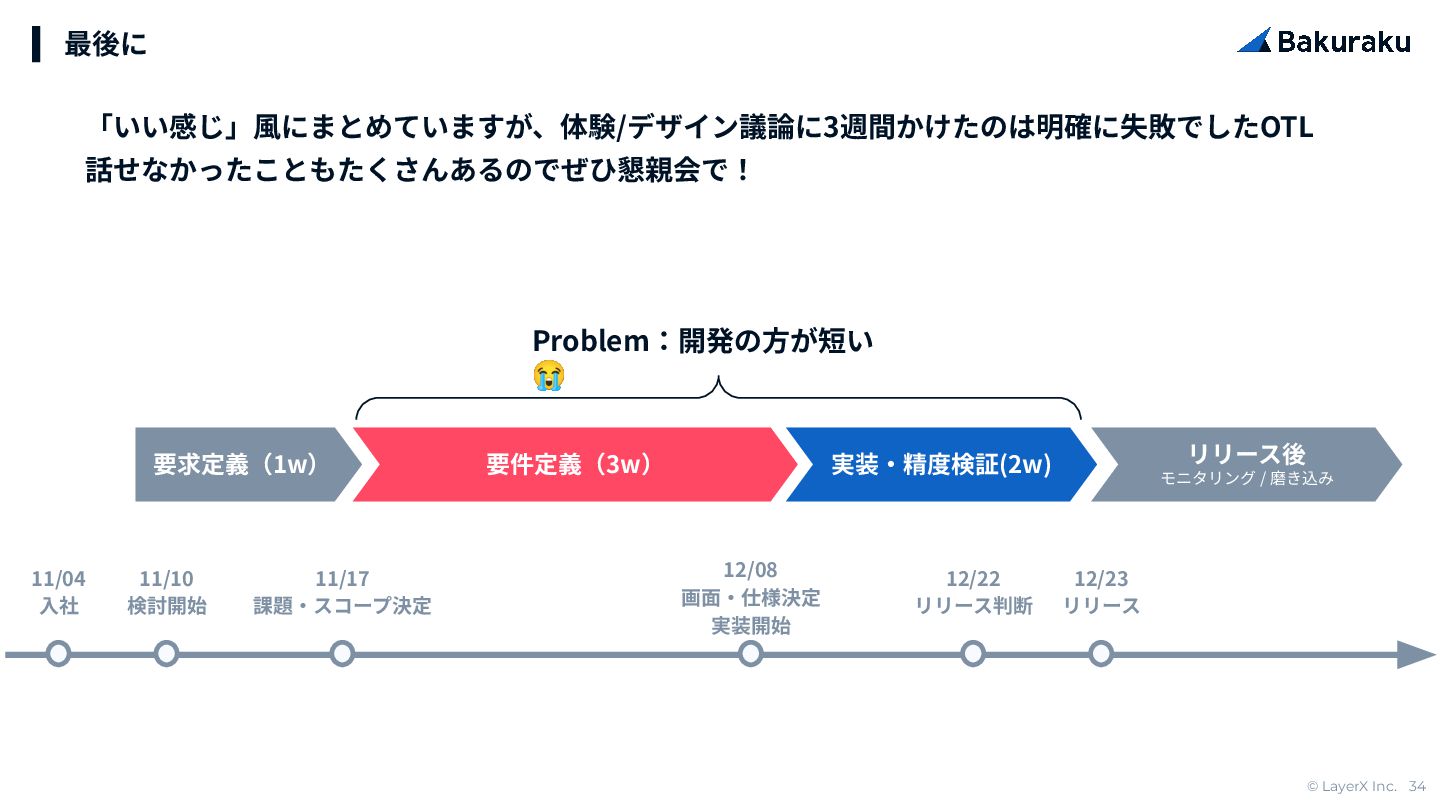 最後に

Bakuraku

「いい感じ」風にまとめていますが、体験/デザイン議論に3週間かけたのは明確に失敗でしたOTL
話せなかったこともたくさんあるのでぜひ懇親会で！

Problem：開発の方が短い
😭

要求定義（1w）

要件定義（3w）

実装・精度検証(2w)

リリース後
モニタリング / 磨き込み

11/04
入社

11/10
検討開始

11/17
課題・スコープ決定

12/08
画面・仕様決定
実装開始

12/22
リリース判断

12/23
リリース

© LayerX Inc. 34